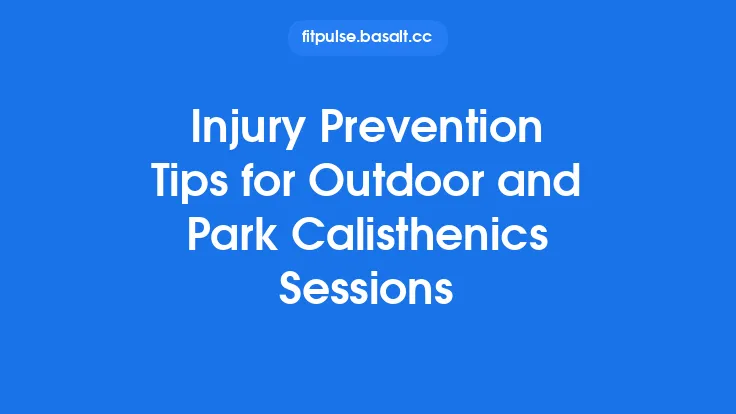 fitpulse.basalt.cc

Injury Prevention Tips for Outdoor and Park Calisthenics Sessions